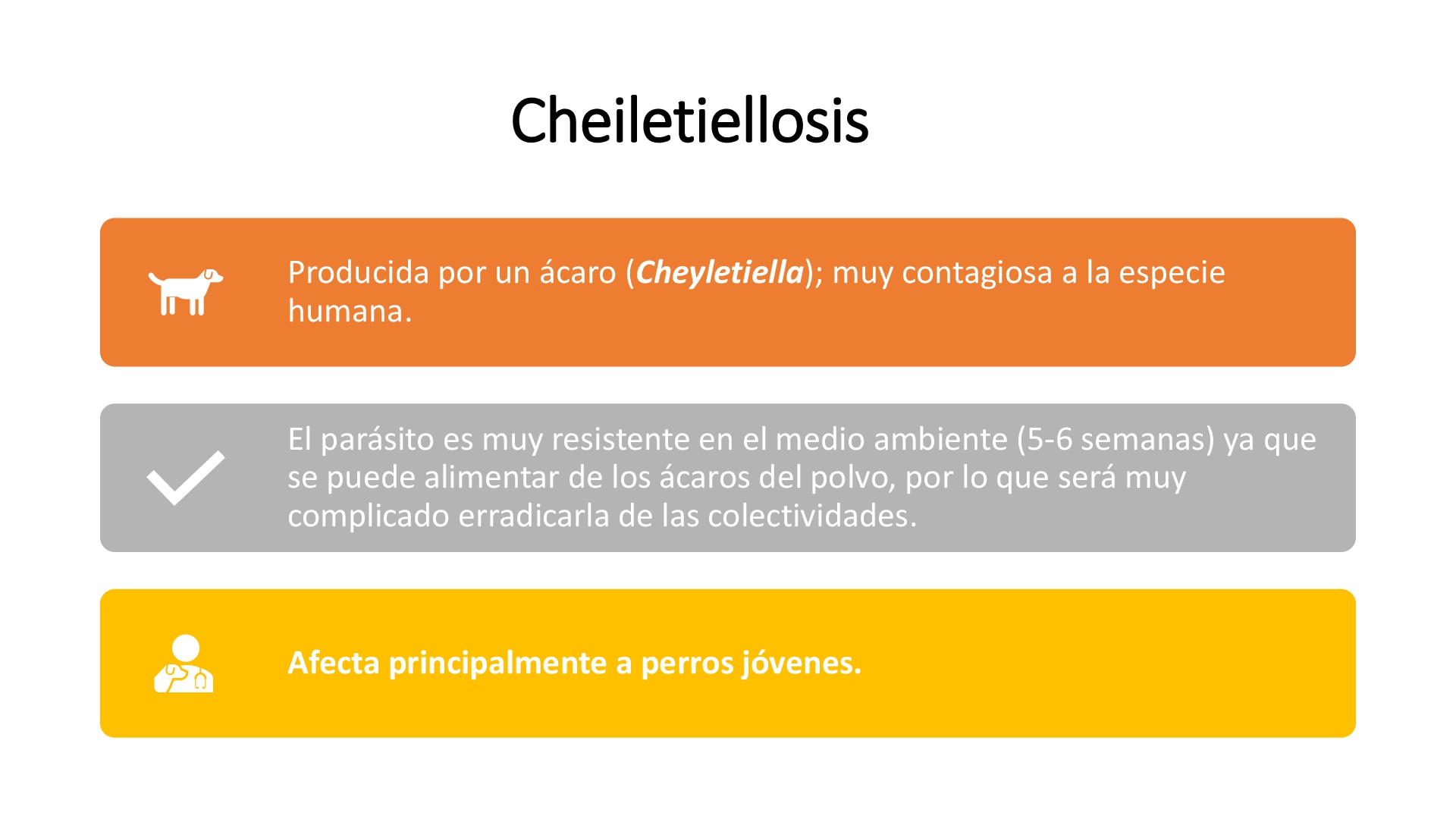 Cheiletiellosis

Producida por un ácaro (Cheyletiella); muy contagiosa a la especie humana.

El parásito es muy resistente en el medio ambiente (5-6 semanas) ya que se puede alimentar de los ácaros del polvo, por lo que será muy complicado erradicarla de las colectividades.

Afecta principalmente a perros jóvenes.